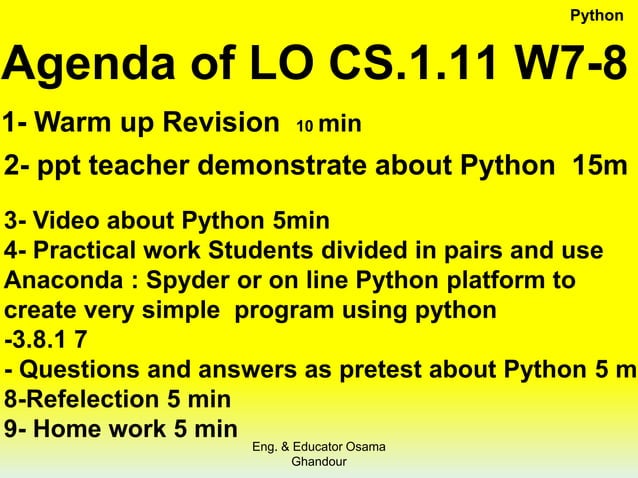 Python

Agenda of LO CS.1.11 W7-8

1- Warm up Revision 10 min

2- ppt teacher demonstrate about Python 15m

3- Video about Python 5min
4- Practical work Students divided in pairs and use Anaconda : Spyder or on line Python platform to create very simple program using python -3.8.1 7
- Questions and answers as pretest about Python 5 m
8-Refelection 5 min
9- Home work 5 min

Eng. & Educator Osama Ghandour